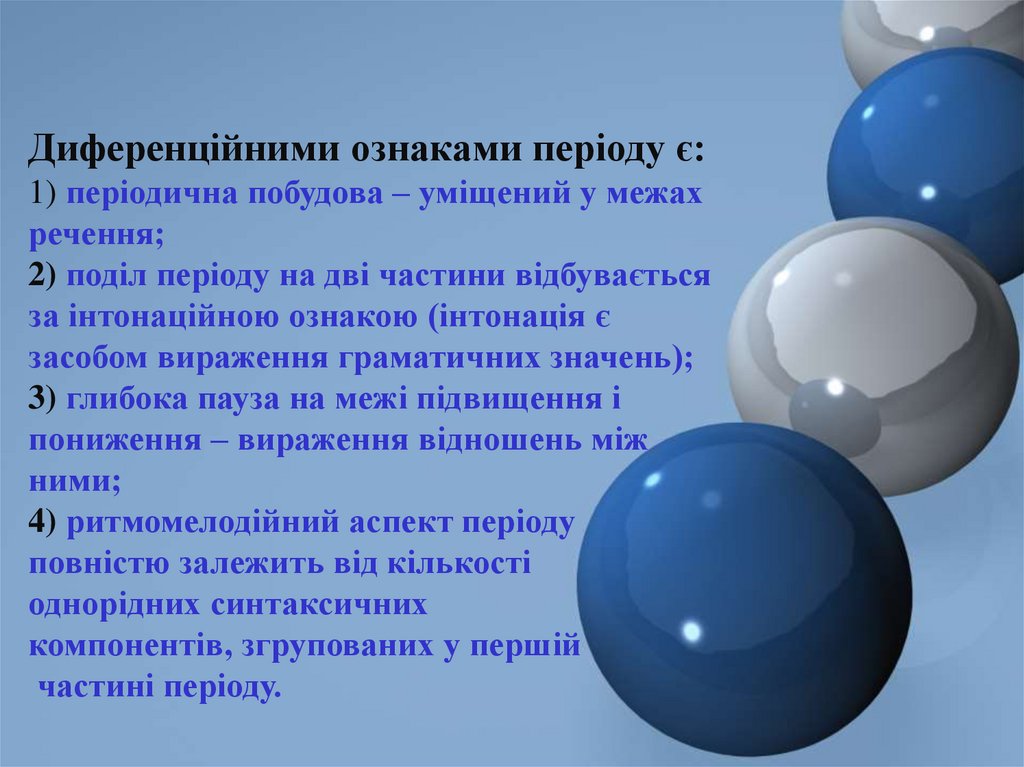 Диференційними ознаками періоду є:
1) періодична побудова – уміщений у межах речення;
2) поділ періоду на дві частини відбувається за інтонаційною ознакою (інтонація є засобом вираження граматичних значень);
3) глибока пауза на межі підвищення і пониження – вираження відношень між ними;
4) ритмомелодійний аспект періоду повністю залежить від кількості однорідних синтаксичних компонентів, згрупованих у першій частині періоду.